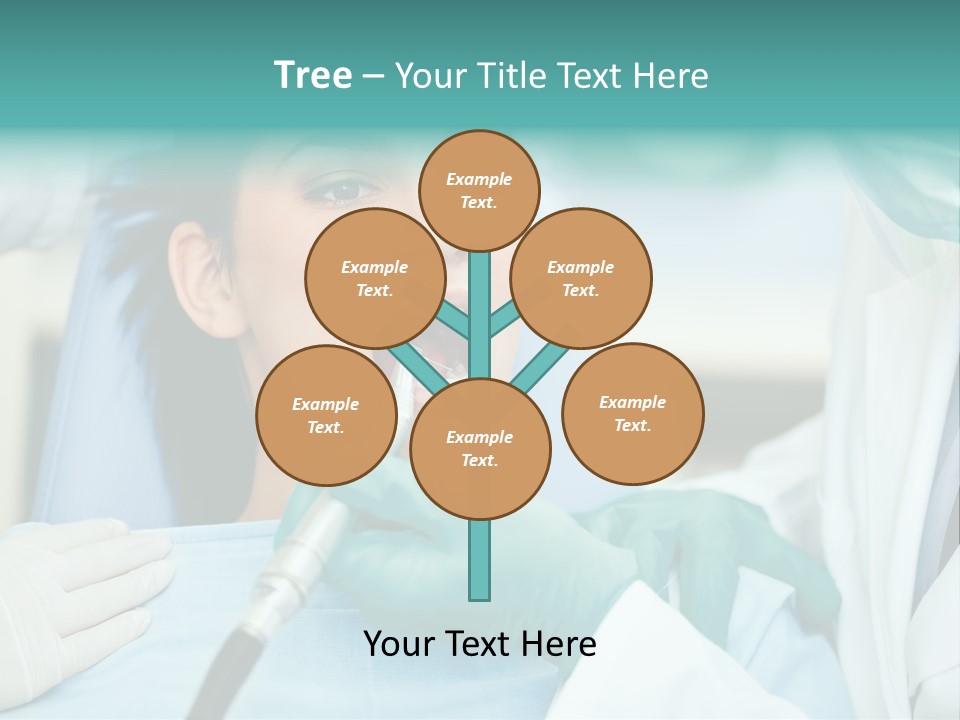 Tree – Your Title Text Here

Example Text.

Example Text.

Example Text.

Example Text.

Example Text.

Example Text.

Your Text Here